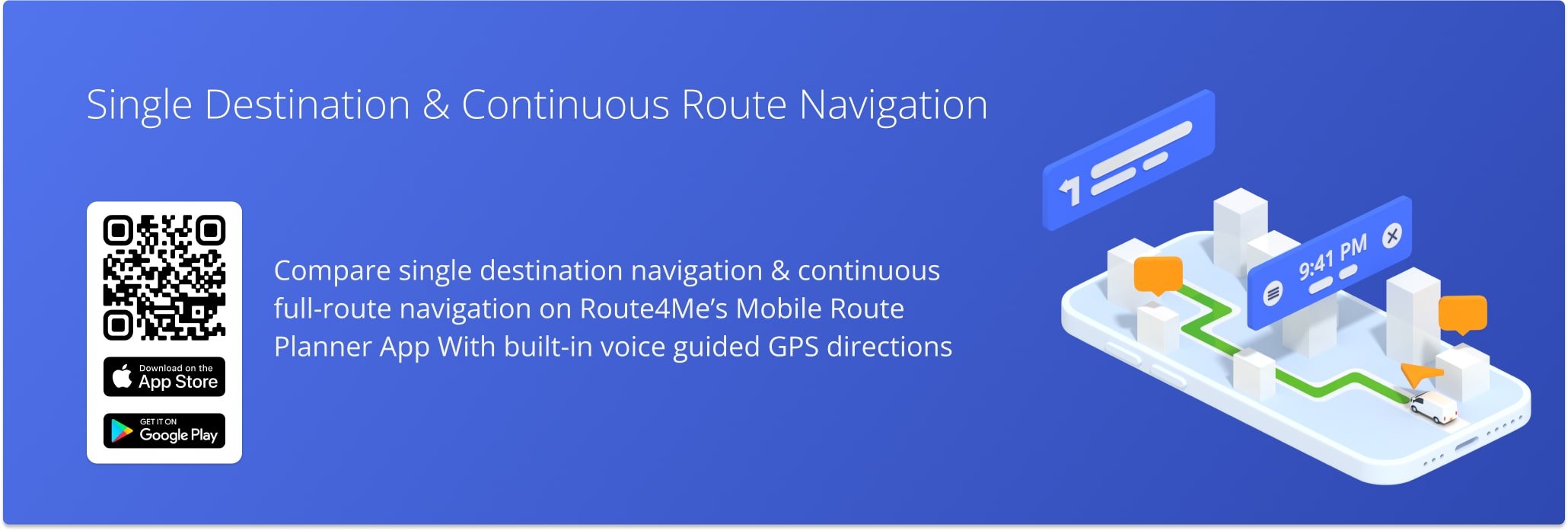 Single Destination & Continuous Route Navigation

Download on the
App Store

GET IT ON
Google Play

Compare single destination navigation & continuous full-route navigation on Route4Me's Mobile Route Planner App With built-in voice guided GPS directions

9:41 PM